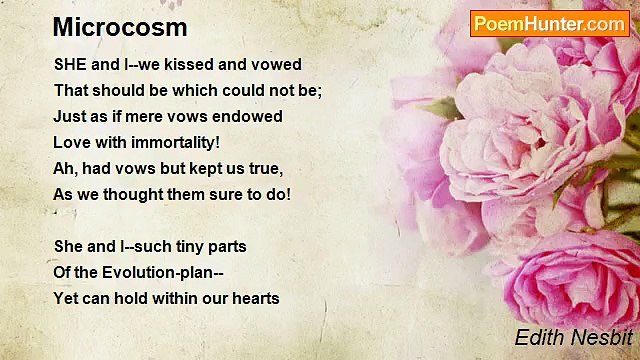 Microcosm

PoemHunter.com

SHE and I--we kissed and vowed
That should be which could not be;
Just as if mere vows endowed
Love with immortality!
Ah, had vows but kept us true,
As we thought them sure to do!

She and I--such tiny parts
Of the Evolution-plan--
Yet can hold within our hearts

Edith Nesbit